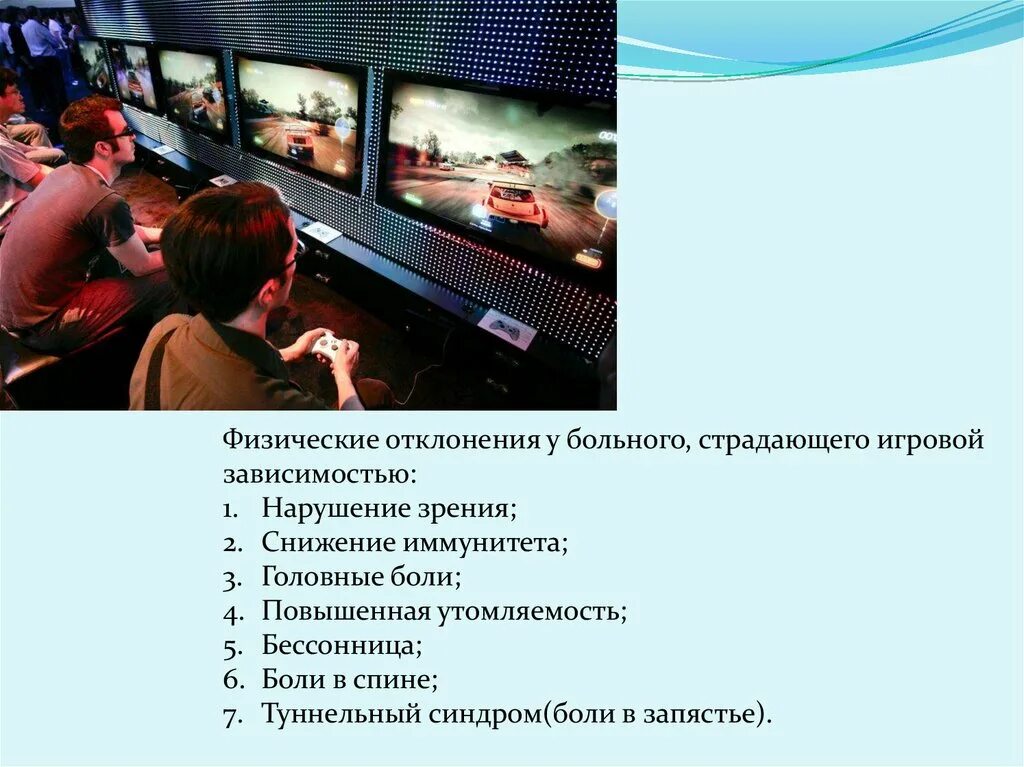 Физические отклонения у больного, страдающего игровой зависимостью:
1. Нарушение зрения;
2. Снижение иммунитета;
3. Головные боли;
4. Повышенная утомляемость;
5. Бессонница;
6. Боли в спине;
7. Туннельный синдром(боли в запястье).